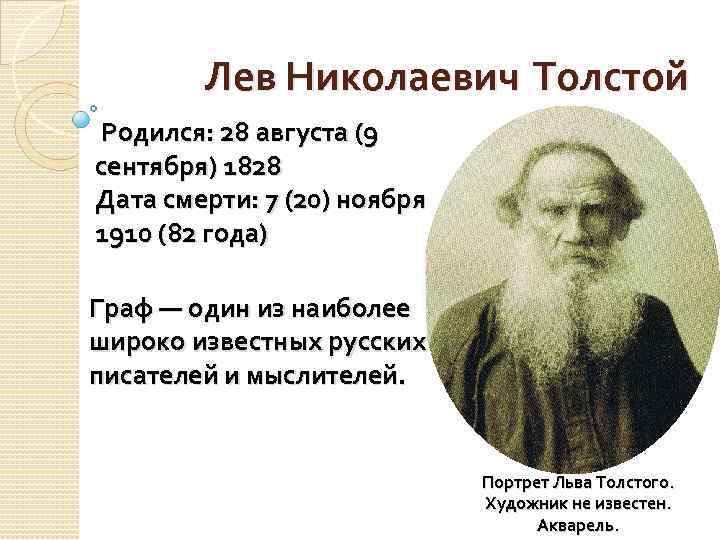 Лев Николаевич Толстой

Родился: 28 августа (9 сентября) 1828
Дата смерти: 7 (20) ноября 1910 (82 года)

Граф — один из наиболее широко известных русских писателей и мыслителей.

Портрет Льва Толстого.
Художник не известен.
Акварель.